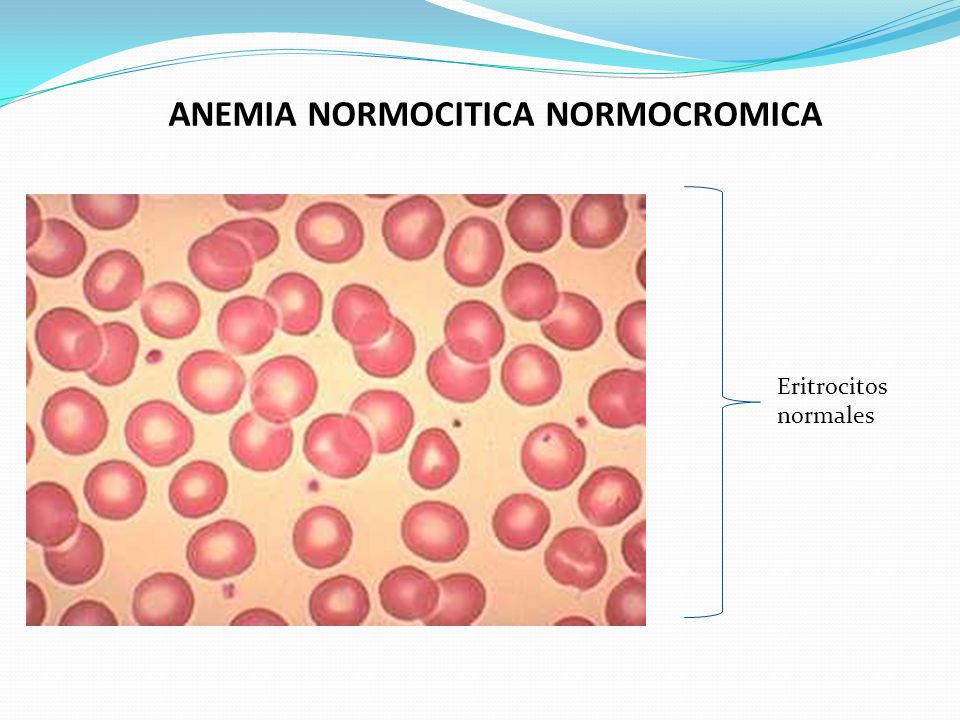 ANEMIA NORMOCITICA NORMOCROMICA

Eritrocitos normales